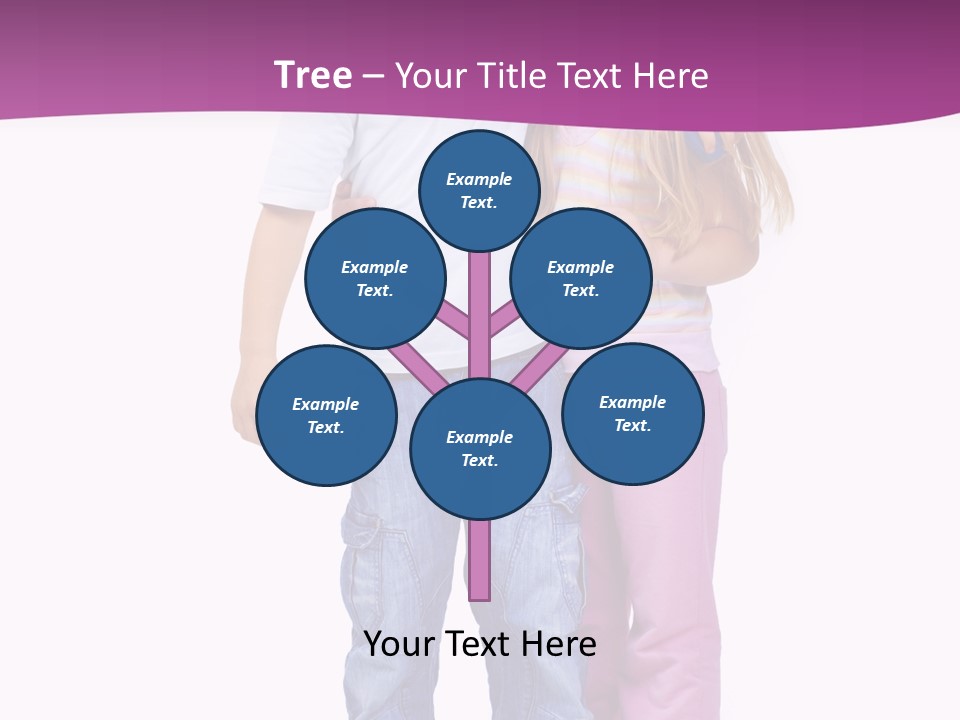 Tree – Your Title Text Here

Example Text.

Example Text.

Example Text.

Example Text.

Example Text.

Example Text.

Your Text Here